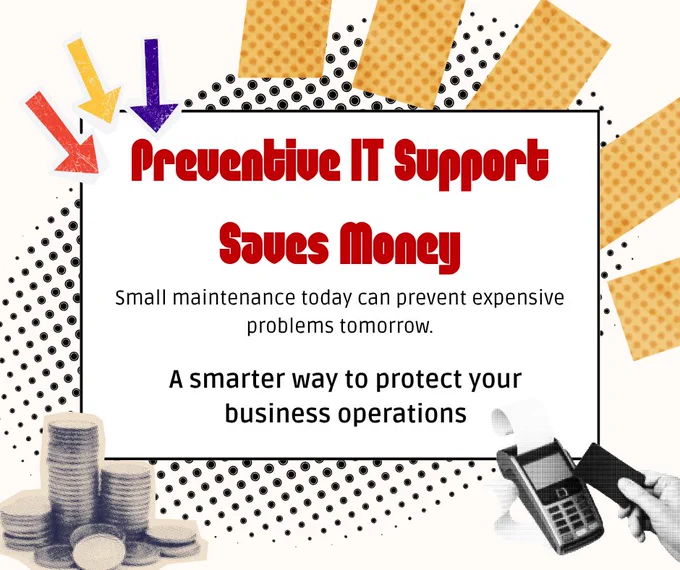 Preventive IT Support Saves Money

Small maintenance today can prevent expensive problems tomorrow.

A smarter way to protect your business operations